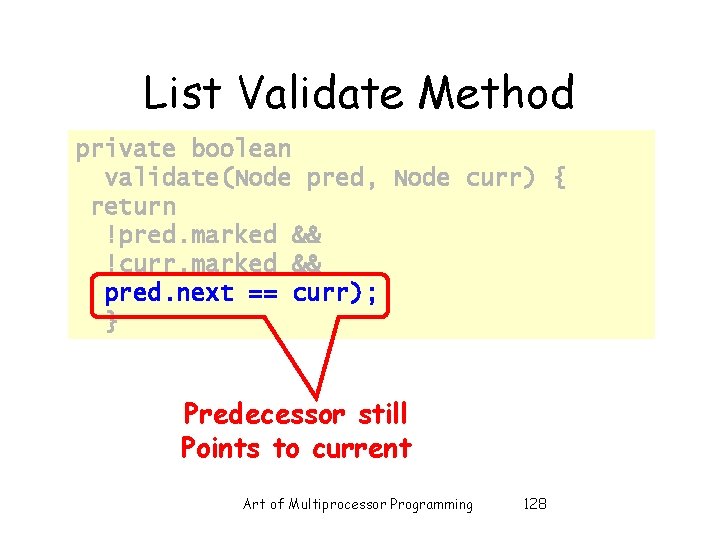 List Validate Method

private boolean
  validate(Node pred, Node curr) {
 return
  !pred.marked &&
  !curr.marked &&
  pred.next == curr);
  }

Predecessor still
Points to current

Art of Multiprocessor Programming 128